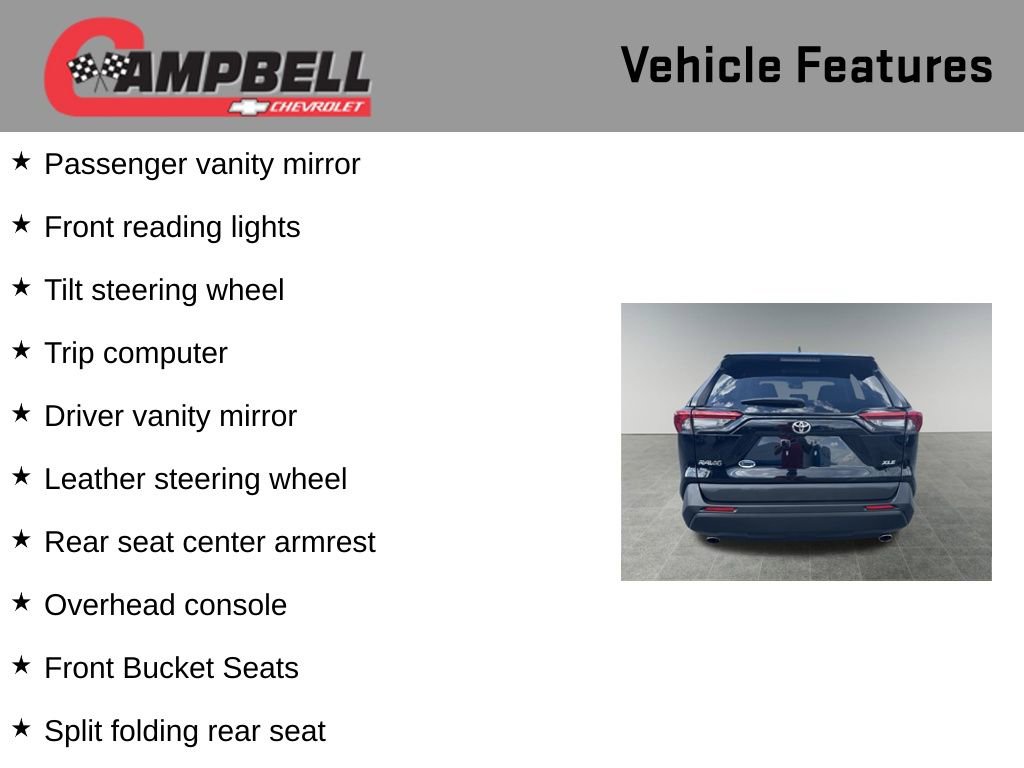 CAMPBELL
CHEVROLET

Vehicle Features

★ Passenger vanity mirror

★ Front reading lights

★ Tilt steering wheel

★ Trip computer

★ Driver vanity mirror

★ Leather steering wheel

★ Rear seat center armrest

★ Overhead console

★ Front Bucket Seats

★ Split folding rear seat

RAV4
XLE